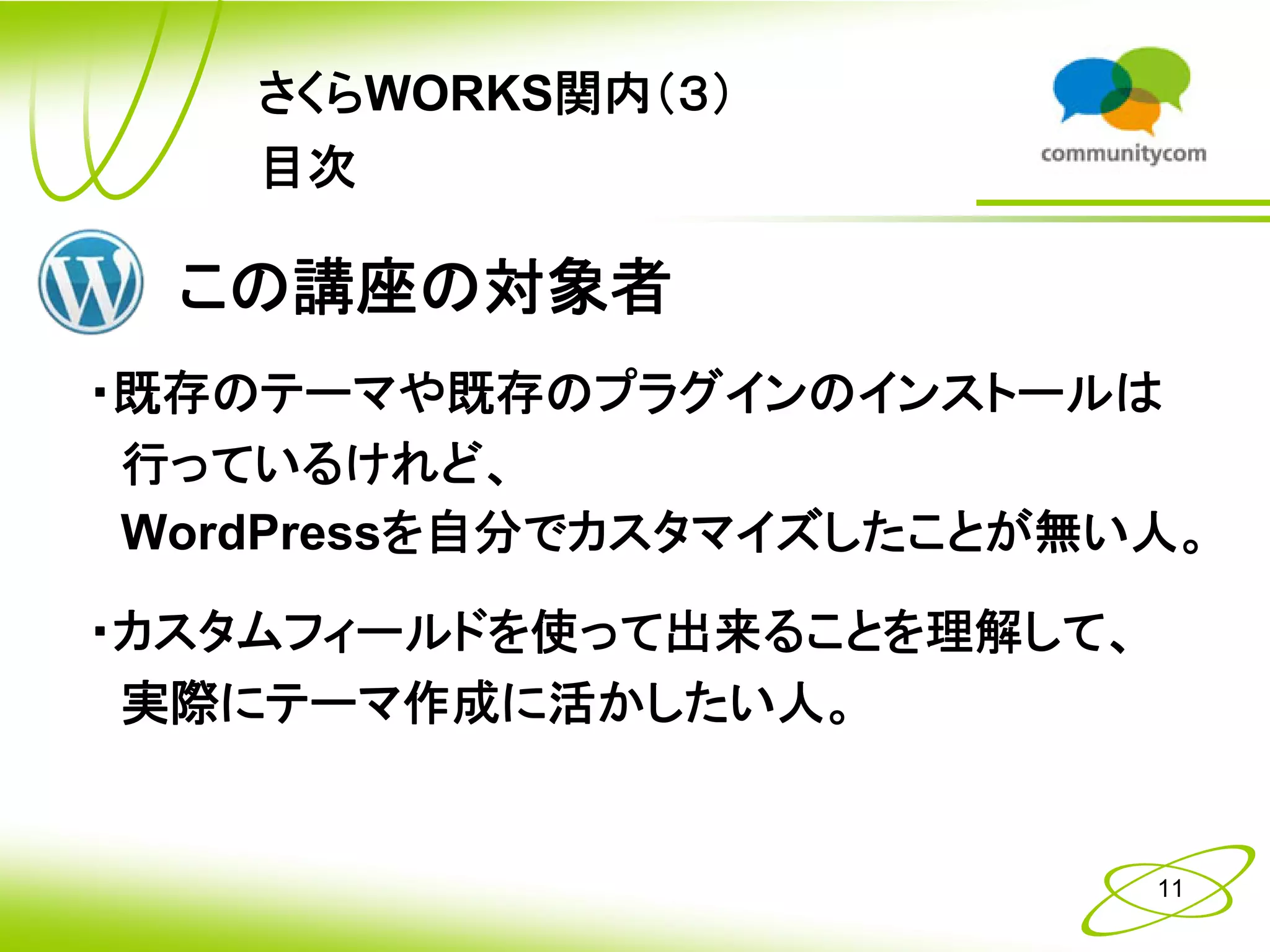 さくらWORKS関内（3）
目次

communitycom

この講座の対象者

・既存のテーマや既存のプラグインのインストールは行っているけれど、WordPressを自分でカスタマイズしたことが無い人。

・カスタムフィールドを使って出来ることを理解して、実際にテーマ作成に活かしたい人。

11